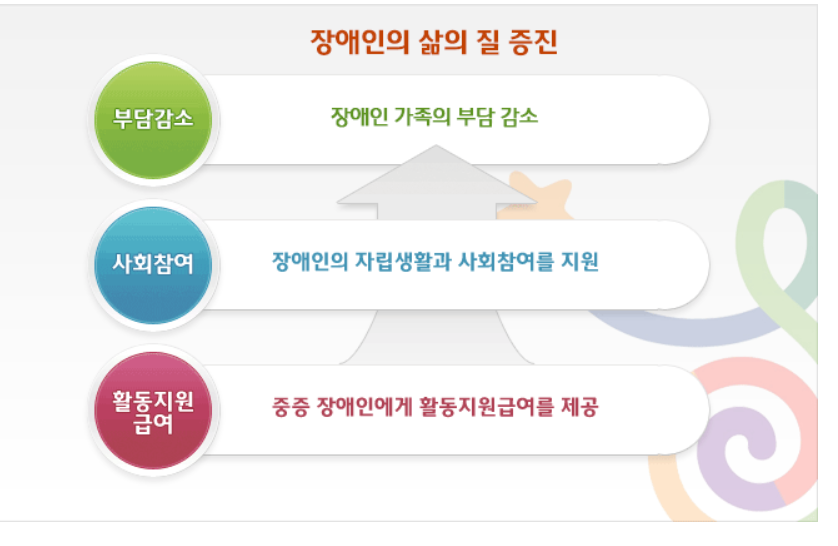 장애인의 삶의 질 증진

부담감소

장애인 가족의 부담 감소

사회참여

장애인의 자립생활과 사회참여를 지원

활동지원 급여

중증 장애인에게 활동지원급여를 제공